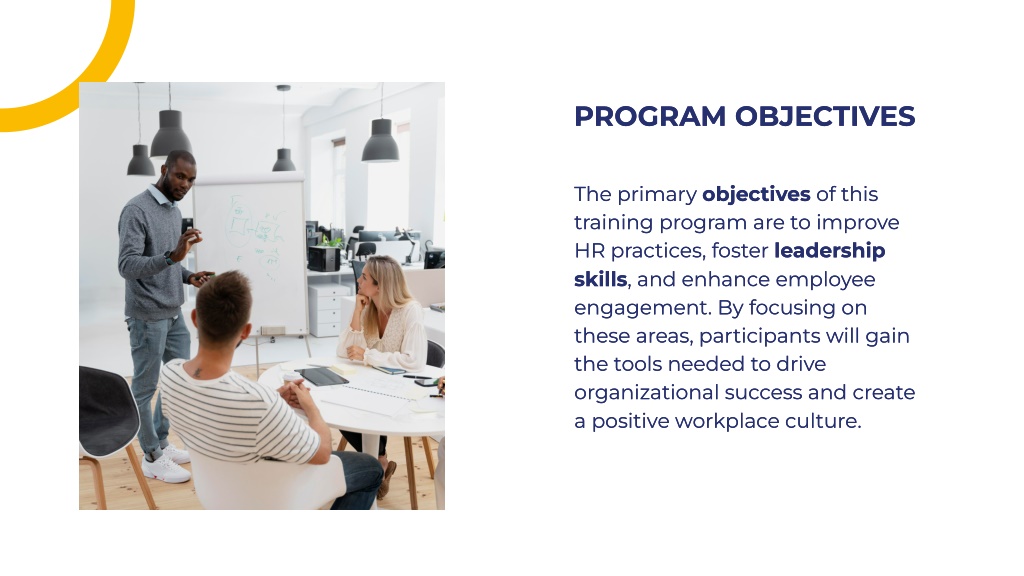 PROGRAM OBJECTIVES

The primary objectives of this training program are to improve HR practices, foster leadership skills, and enhance employee engagement. By focusing on these areas, participants will gain the tools needed to drive organizational success and create a positive workplace culture.